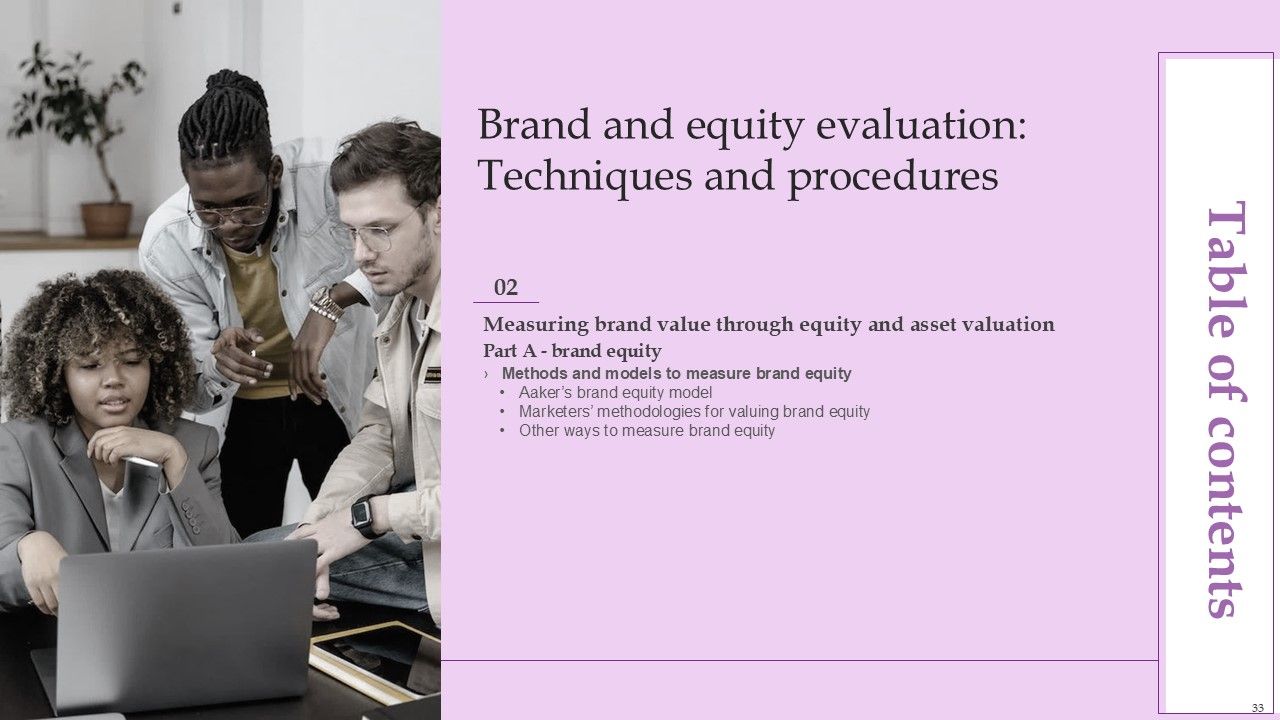 Brand and equity evaluation: Techniques and procedures

02

Measuring brand value through equity and asset valuation

Part A - brand equity

› Methods and models to measure brand equity
• Aaker's brand equity model
• Marketers' methodologies for valuing brand equity
• Other ways to measure brand equity

Table of contents

33